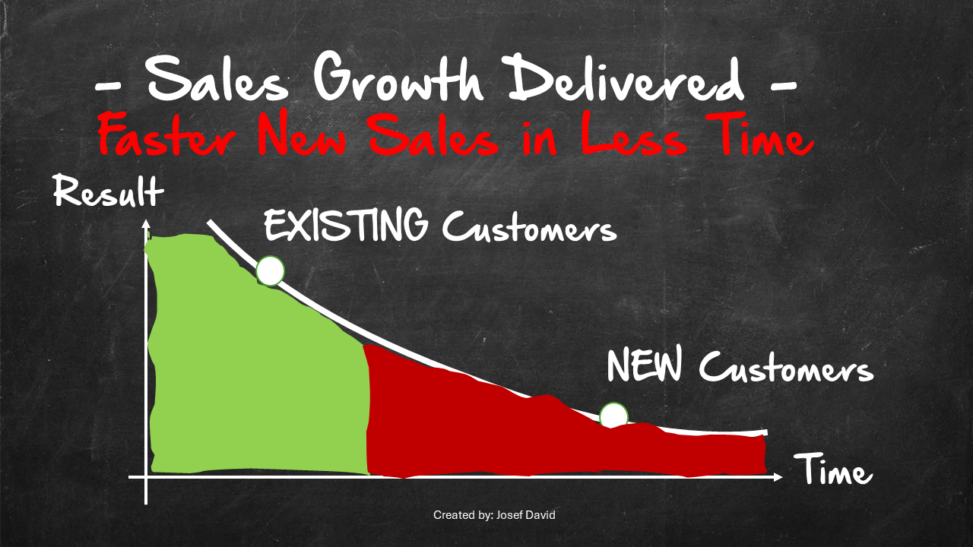 - Sales Growth Delivered -
Faster New Sales in Less Time

Result

EXISTING Customers

NEW Customers

Time

Created by: Josef David